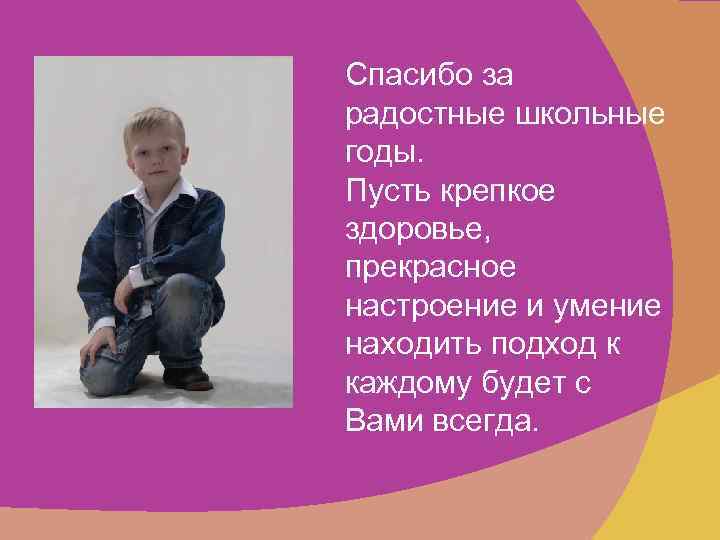 Спасибо за радостные школьные годы.
Пусть крепкое здоровье, прекрасное настроение и умение находить подход к каждому будет с Вами всегда.